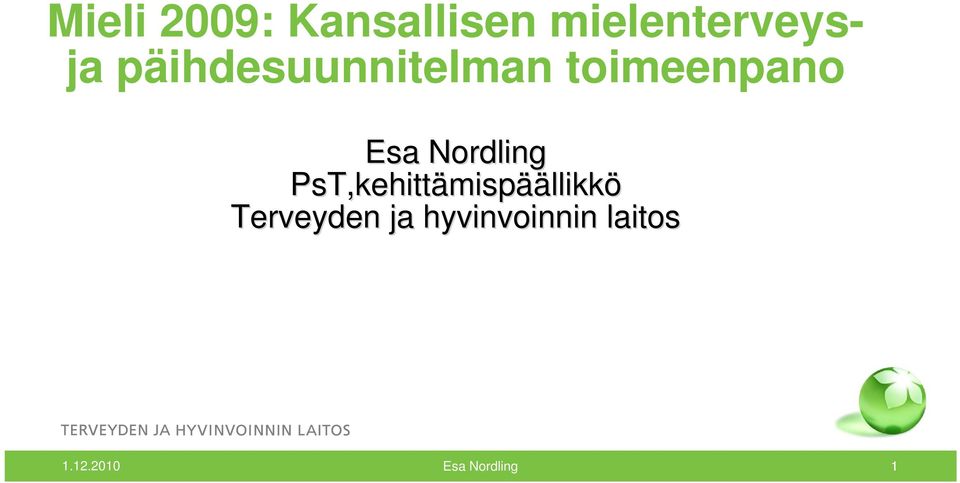 Mieli 2009: Kansallisen mielenterveys- ja päihdesuunnitelman toimeenpano

Esa Nordling
PsT,kehittämispäällikkö
Terveyden ja hyvinvoinnin laitos

TERVEYDEN JA HYVINVOINNIN LAITOS

1.12.2010
Esa Nordling
1